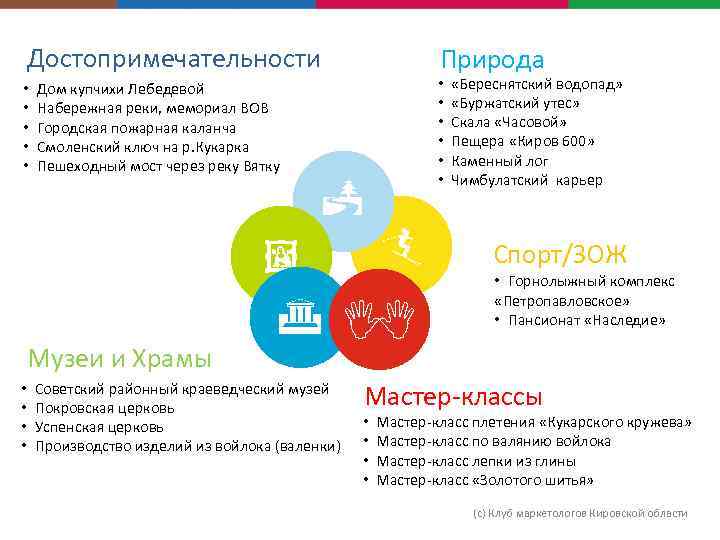 Достопримечательности
• Дом купчихи Лебедевой
• Набережная реки, мемориал ВОВ
• Городская пожарная каланча
• Смоленский ключ на р.Кукарка
• Пешеходный мост через реку Вятку

Природа
• «Береснятский водопад»
• «Буржатский утес»
• Скала «Часовой»
• Пещера «Киров 600»
• Каменный лог
• Чимбулатский карьер

Спорт/ЗОЖ
• Горнолыжный комплекс «Петропавловское»
• Пансионат «Наследие»

Музеи и Храмы
• Советский районный краеведческий музей
• Покровская церковь
• Успенская церковь
• Производство изделий из войлока (валенки)

Мастер-классы
• Мастер-класс плетения «Кукарского кружева»
• Мастер-класс по валянию войлока
• Мастер-класс лепки из глины
• Мастер-класс «Золотого шитья»

(с) Клуб маркетологов Кировской области